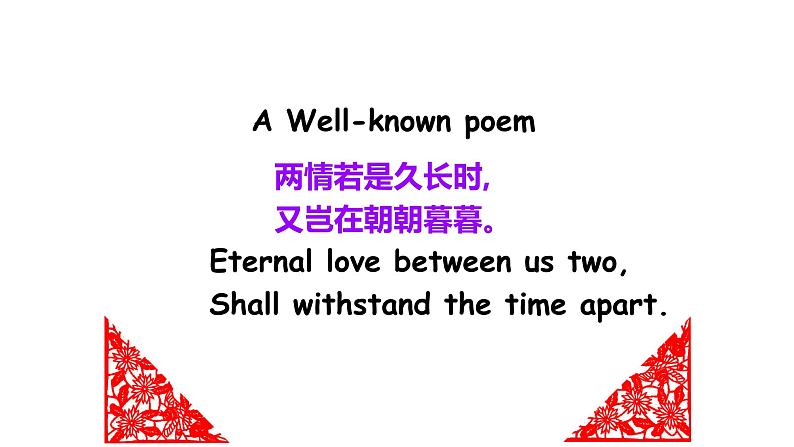 A Well-known poem

两情若是久长时,
又岂在朝朝暮暮。

Eternal love between us two,
Shall withstand the time apart.